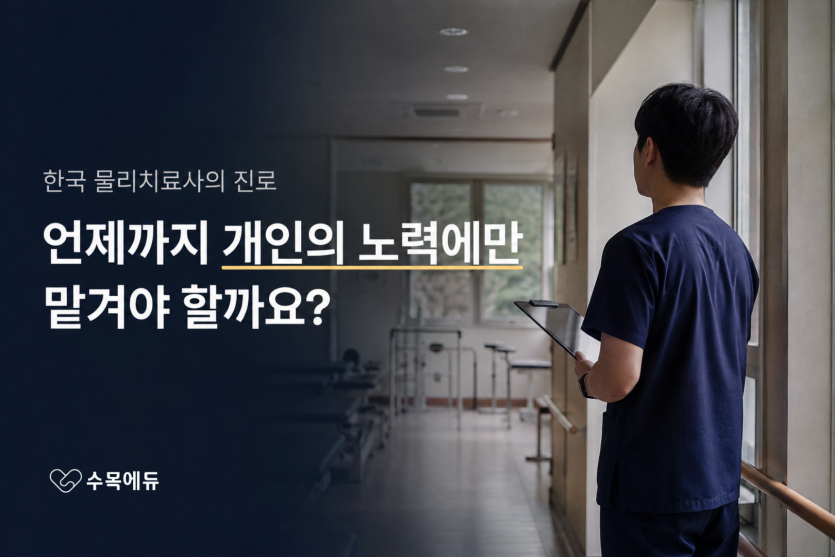 한국 물리치료사의 진로

언제까지 개인의 노력에만 맡겨야 할까요?

수목에듀